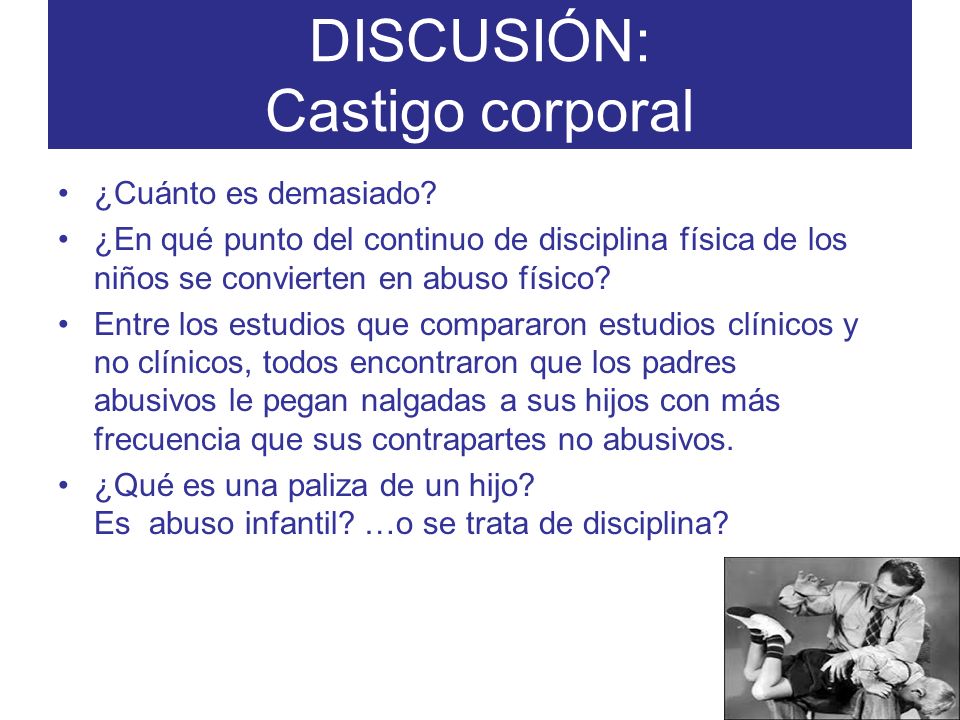 DISCUSIÓN:
Castigo corporal

• ¿Cuánto es demasiado?
• ¿En qué punto del continuo de disciplina física de los niños se convierten en abuso físico?
• Entre los estudios que compararon estudios clínicos y no clínicos, todos encontraron que los padres abusivos le pegan nalgadas a sus hijos con más frecuencia que sus contrapartes no abusivos.
• ¿Qué es una paliza de un hijo?
Es abuso infantil? …o se trata de disciplina?